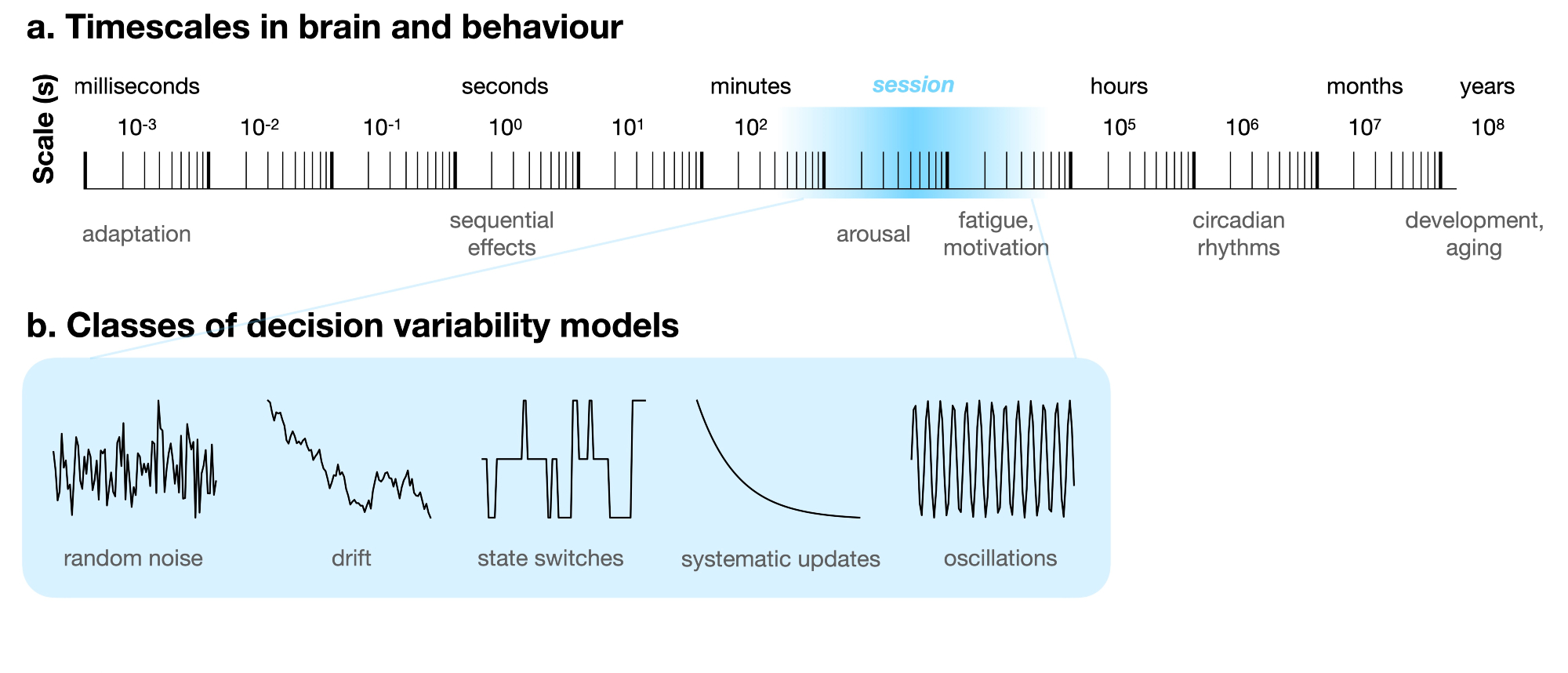 a. Timescales in brain and behaviour

Scale (s)

milliseconds seconds minutes session hours months years

$10^{-3}$ $10^{-2}$ $10^{-1}$ $10^{0}$ $10^{1}$ $10^{2}$ $10^{5}$ $10^{6}$ $10^{7}$ $10^{8}$

adaptation

sequential effects

arousal

fatigue, motivation

circadian rhythms

development, aging

b. Classes of decision variability models

random noise

drift

state switches

systematic updates

oscillations